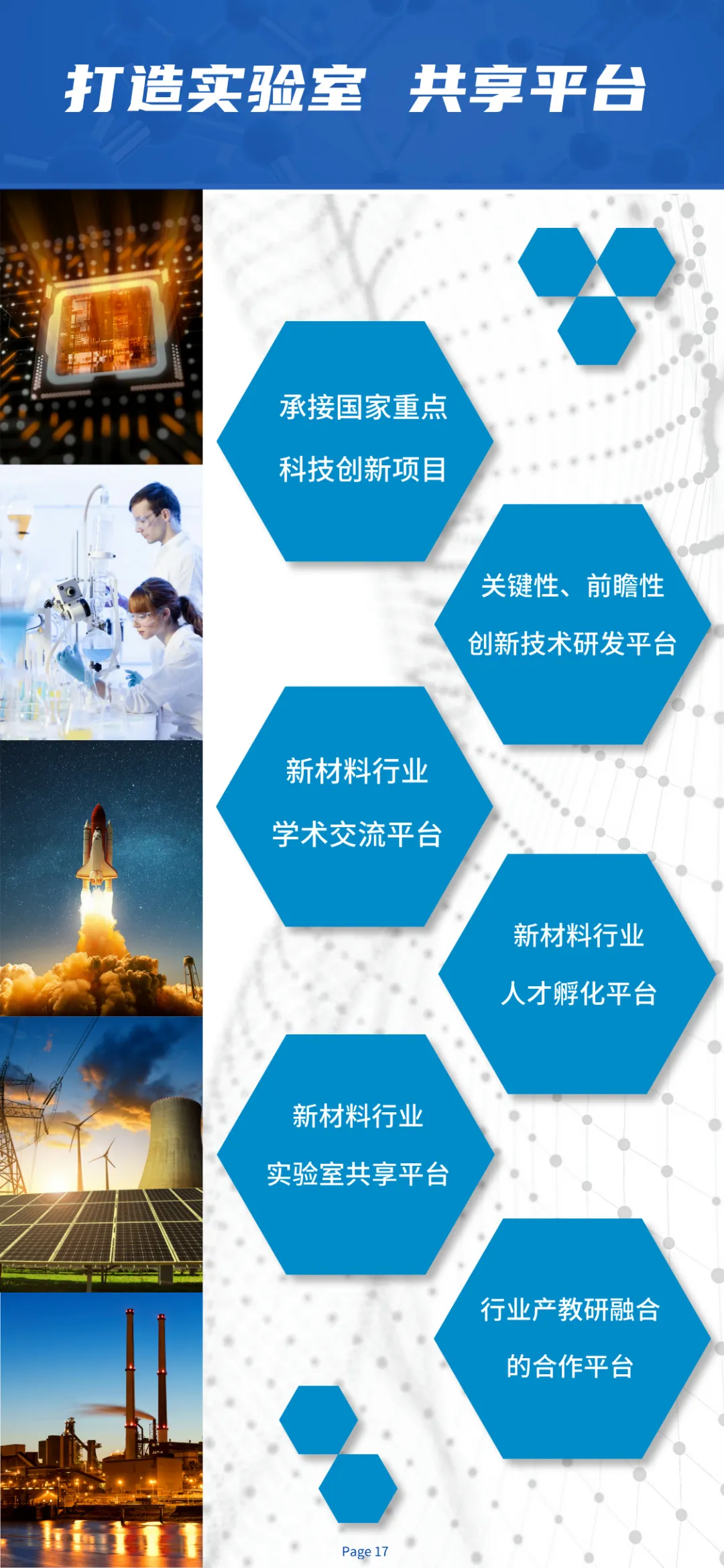 打造实验室 共享平台

承接国家重点
科技创新项目

关键性、前瞻性
创新技术研发平台

新材料行业
学术交流平台

新材料行业
人才孵化平台

新材料行业
实验室共享平台

行业产教研融合
的合作平台

Page 17